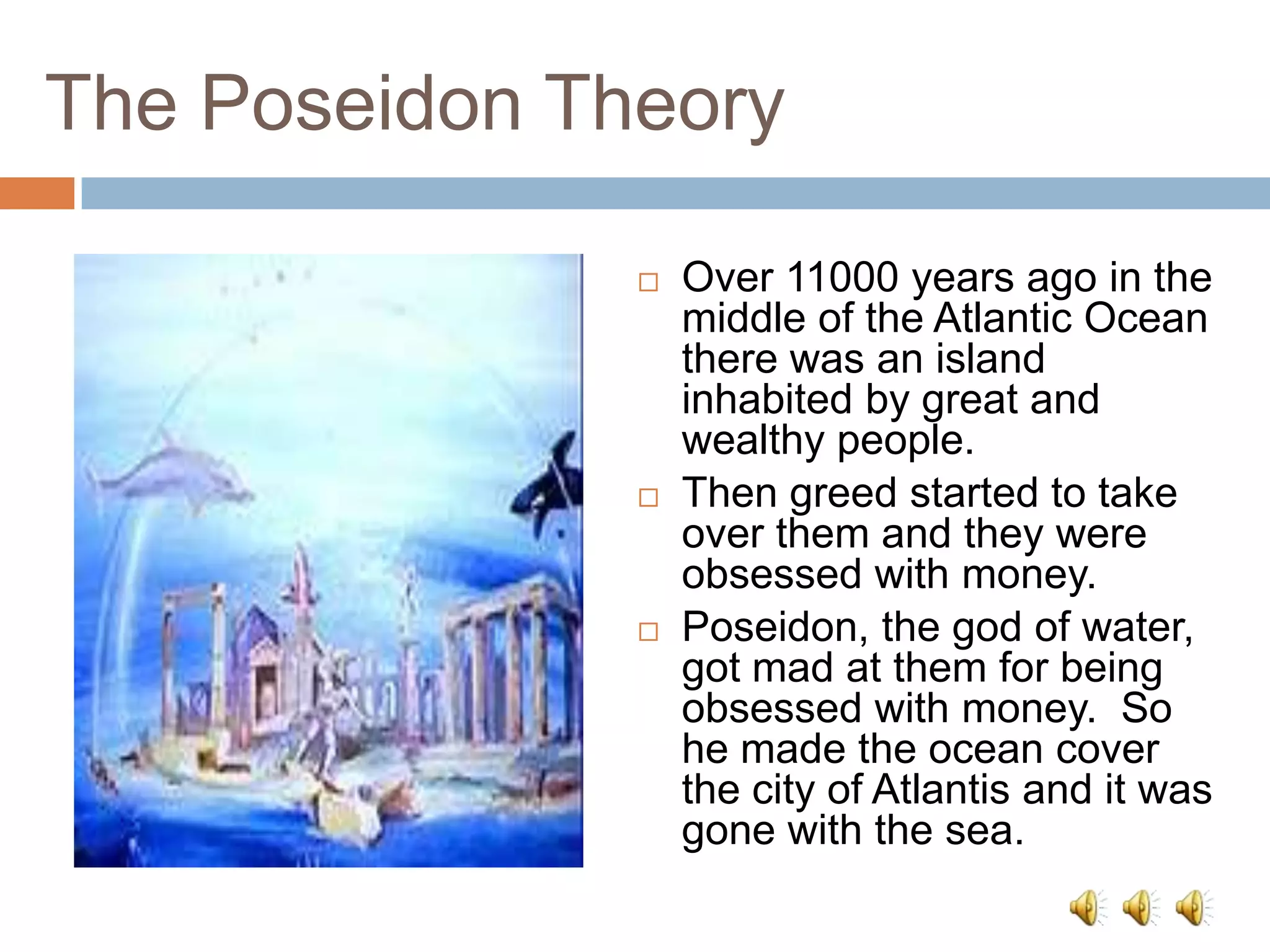 The Poseidon Theory

□ Over 11000 years ago in the middle of the Atlantic Ocean there was an island inhabited by great and wealthy people.

□ Then greed started to take over them and they were obsessed with money.

□ Poseidon, the god of water, got mad at them for being obsessed with money. So he made the ocean cover the city of Atlantis and it was gone with the sea.